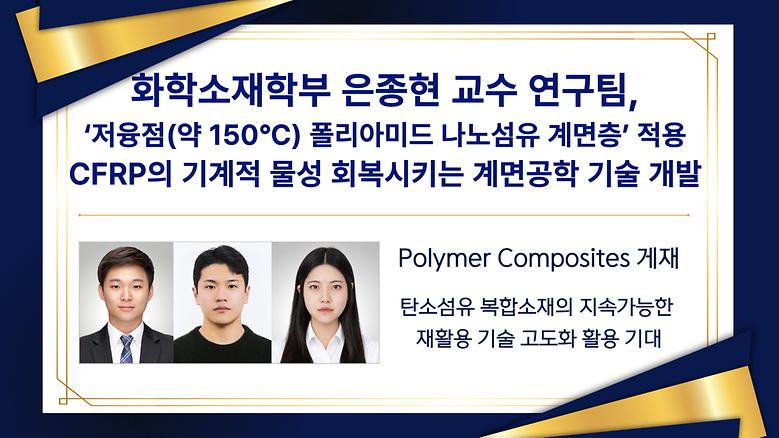 화학소재학부 은종현 교수 연구팀,
'저융점(약 150°C) 폴리아미드 나노섬유 계면층' 적용
CFRP의 기계적 물성 회복시키는 계면공학 기술 개발

Polymer Composites 게재

탄소섬유 복합소재의 지속가능한
재활용 기술 고도화 활용 기대